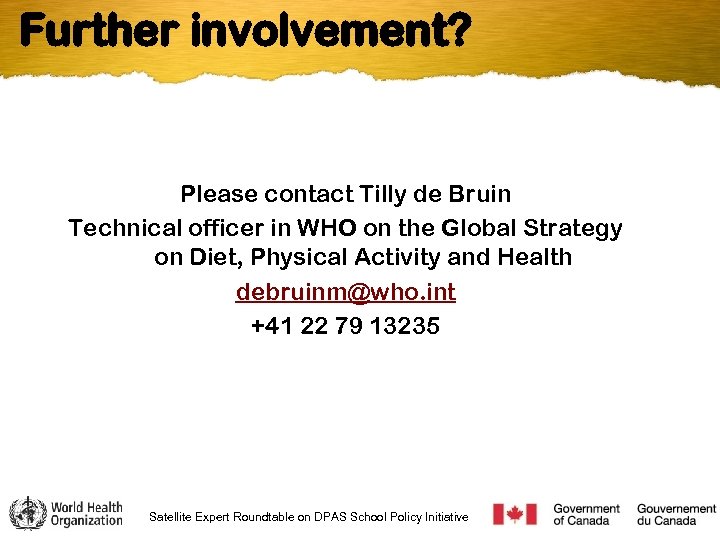 Further involvement?

Please contact Tilly de Bruin
Technical officer in WHO on the Global Strategy on Diet, Physical Activity and Health
debruinm@who.int
+41 22 79 13235

World Health Organization

Satellite Expert Roundtable on DPAS School Policy Initiative

Government of Canada
Gouvernement du Canada